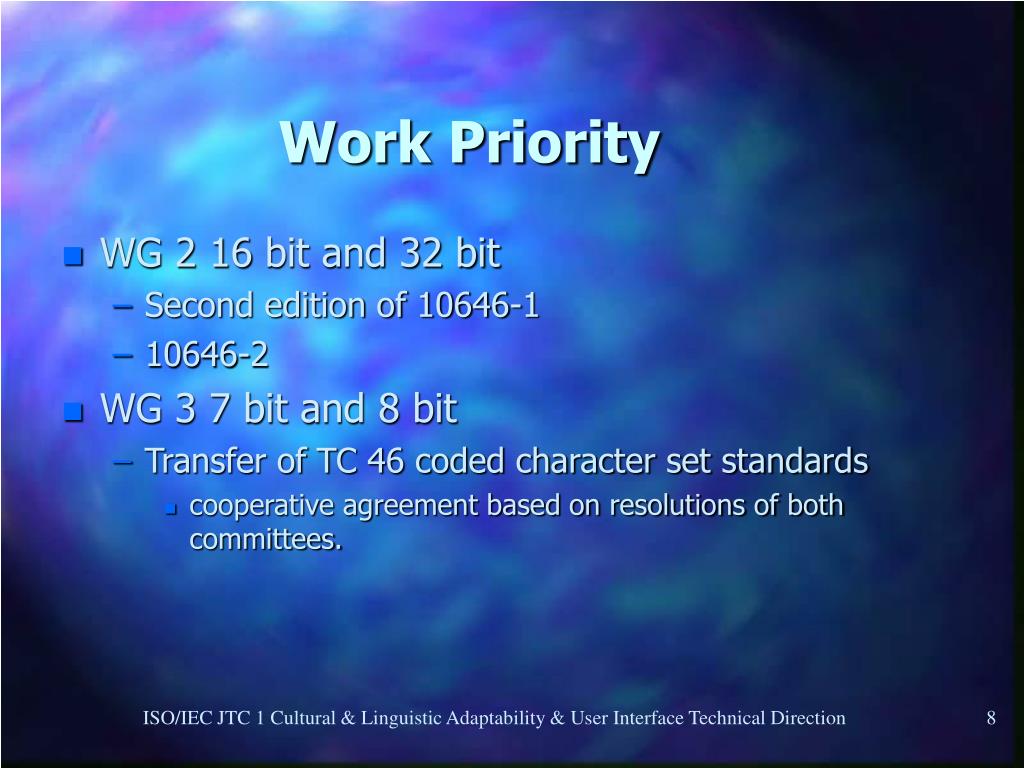 Work Priority

- WG 2 16 bit and 32 bit
  – Second edition of 10646-1
  – 10646-2
- WG 3 7 bit and 8 bit
  – Transfer of TC 46 coded character set standards
    - cooperative agreement based on resolutions of both committees.

ISO/IEC JTC 1 Cultural & Linguistic Adaptability & User Interface Technical Direction

8